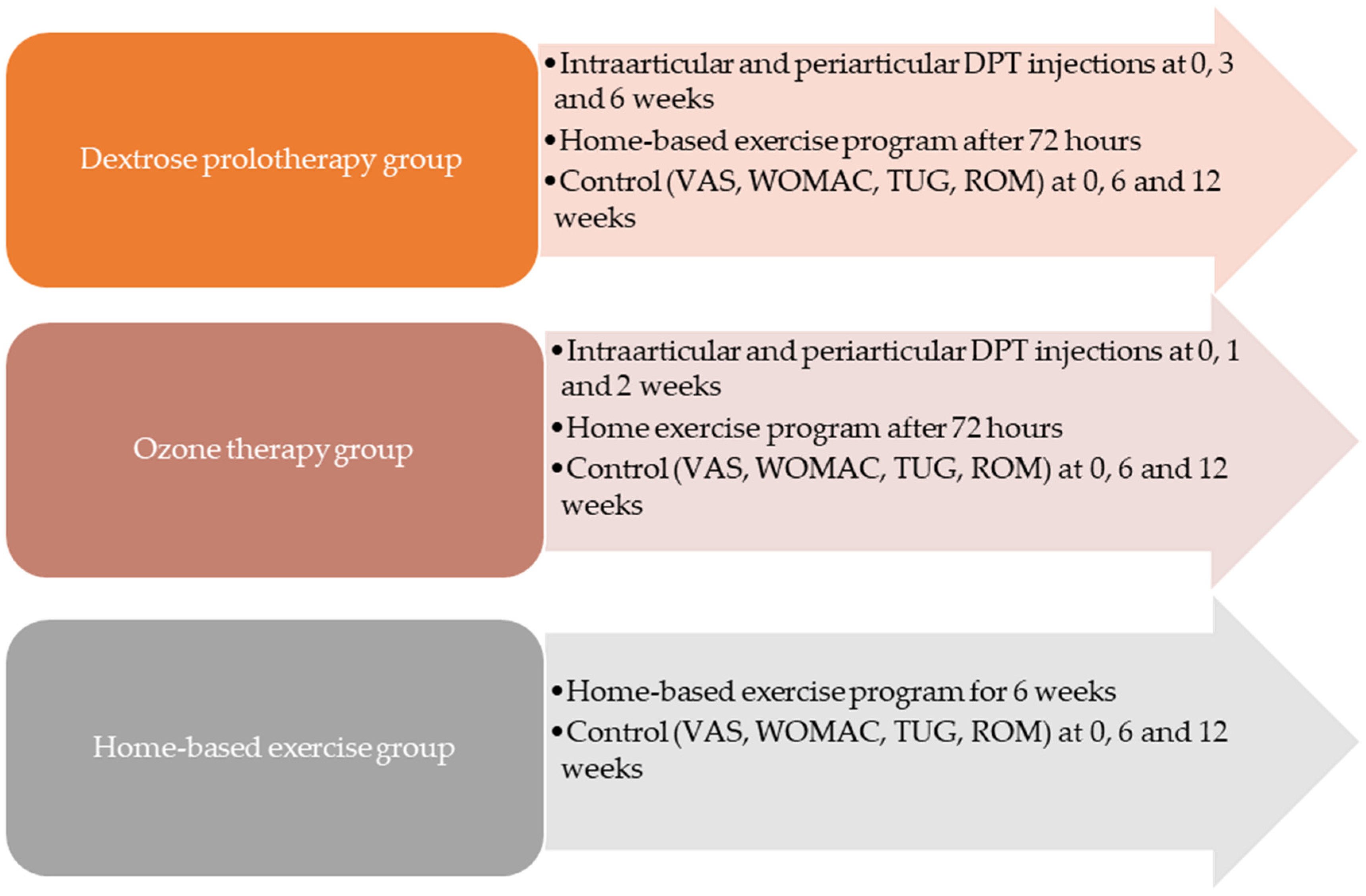 Dextrose prolotherapy group

• Intraarticular and periarticular DPT injections at 0, 3 and 6 weeks
• Home-based exercise program after 72 hours
• Control (VAS, WOMAC, TUG, ROM) at 0, 6 and 12 weeks

Ozone therapy group

• Intraarticular and periarticular DPT injections at 0, 1 and 2 weeks
• Home exercise program after 72 hours
• Control (VAS, WOMAC, TUG, ROM) at 0, 6 and 12 weeks

Home-based exercise group

• Home-based exercise program for 6 weeks
• Control (VAS, WOMAC, TUG, ROM) at 0, 6 and 12 weeks